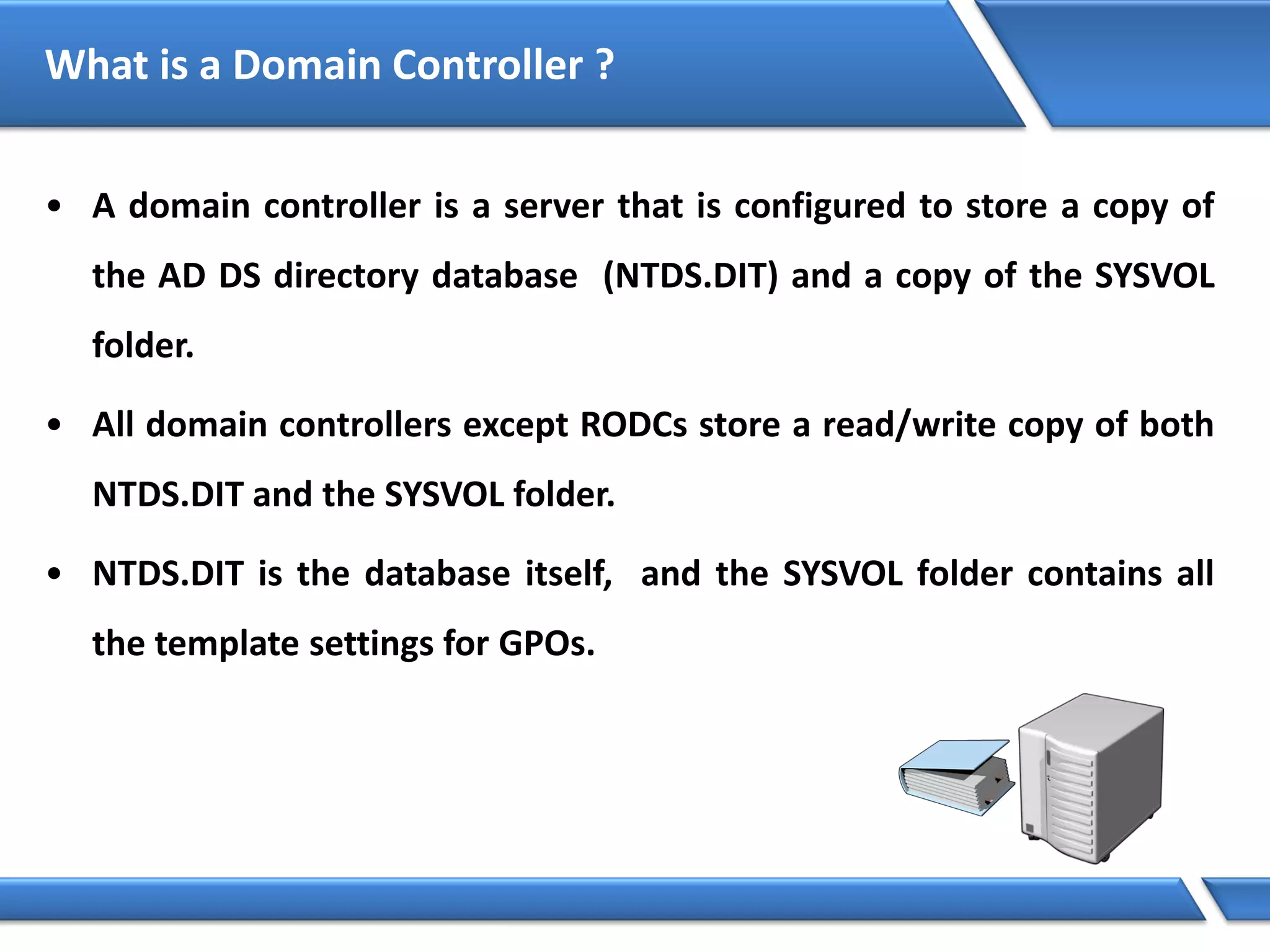 What is a Domain Controller ?

• A domain controller is a server that is configured to store a copy of the AD DS directory database (NTDS.DIT) and a copy of the SYSVOL folder.

• All domain controllers except RODCs store a read/write copy of both NTDS.DIT and the SYSVOL folder.

• NTDS.DIT is the database itself, and the SYSVOL folder contains all the template settings for GPOs.